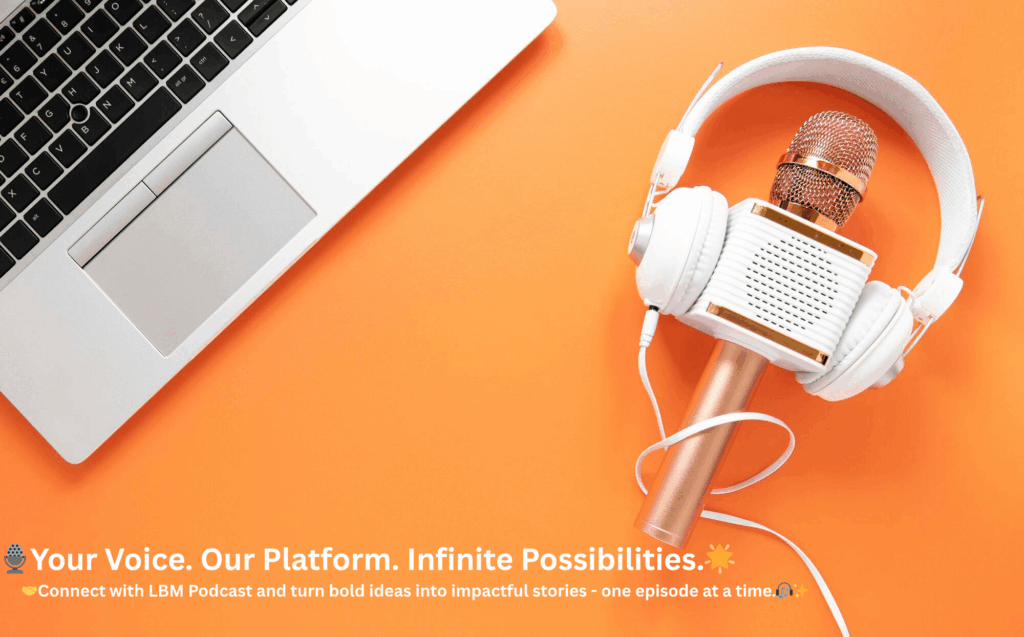 🎙️Your Voice. Our Platform. Infinite Possibilities.🌟

🤝Connect with LBM Podcast and turn bold ideas into impactful stories - one episode at a time.🎧✨